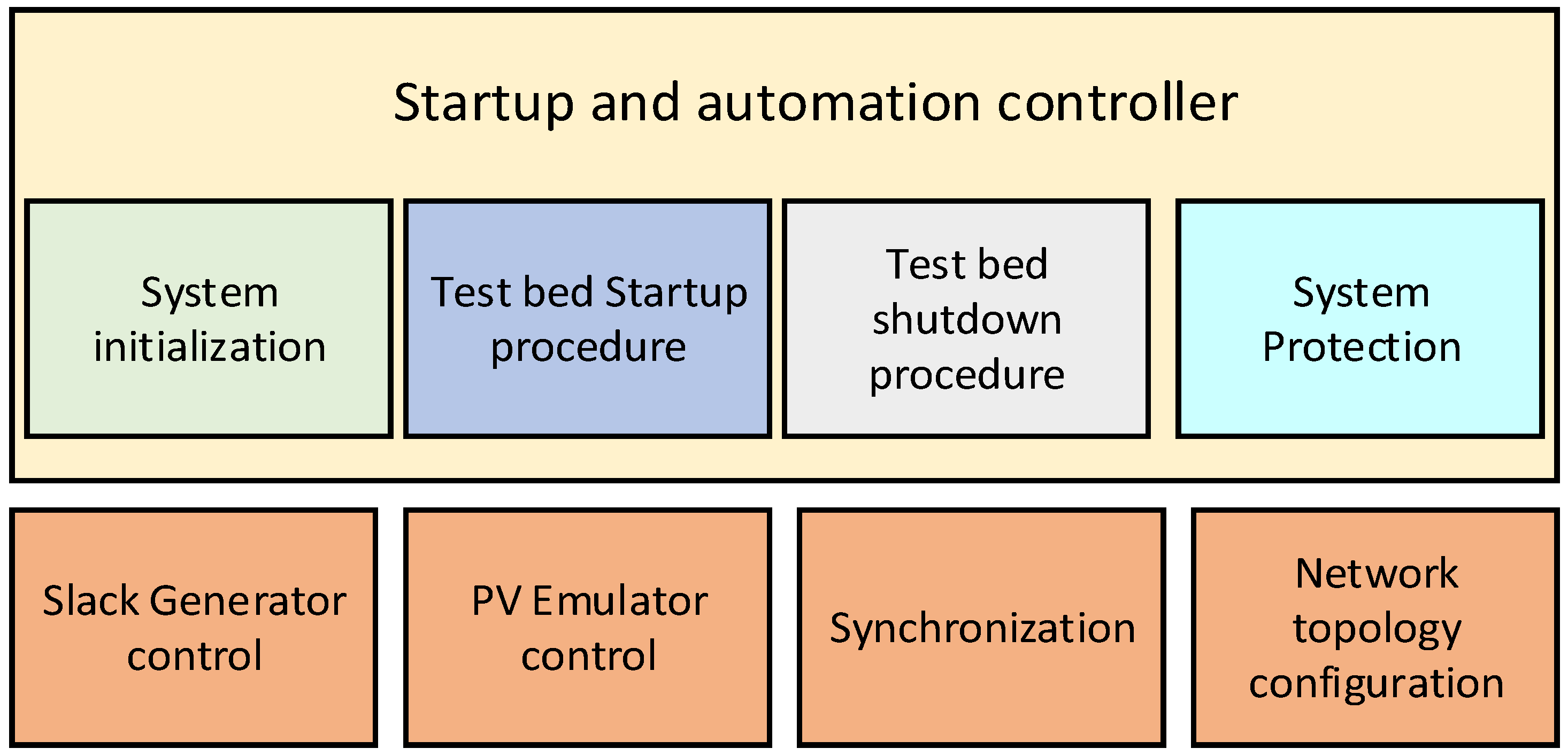 Startup and automation controller

System initialization

Test bed Startup procedure

Test bed shutdown procedure

System Protection

Slack Generator control

PV Emulator control

Synchronization

Network topology configuration